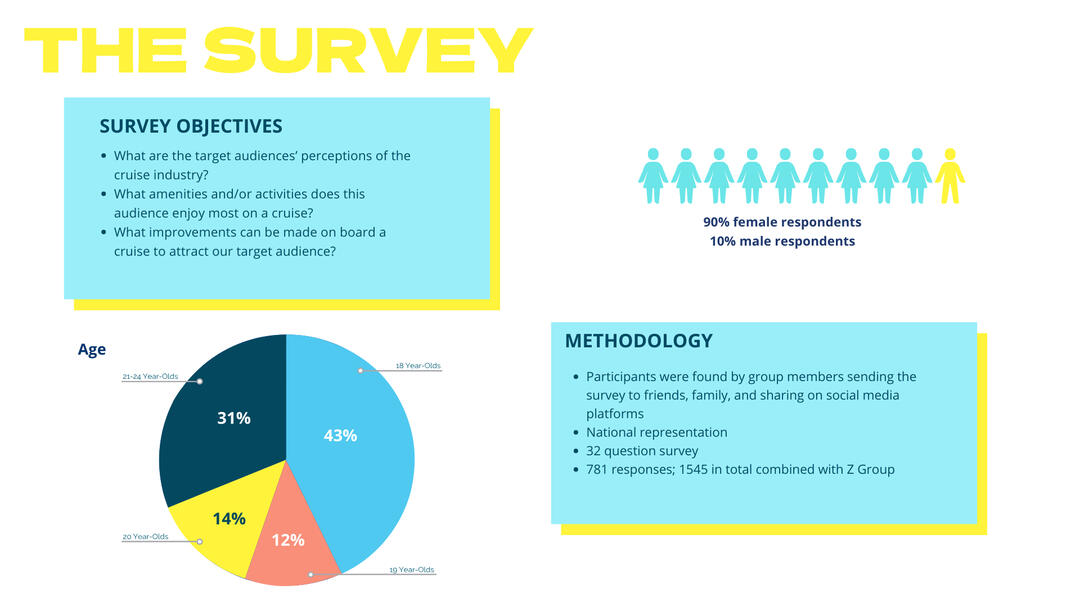 THE SURVEY

SURVEY OBJECTIVES

- What are the target audiences' perceptions of the cruise industry?
- What amenities and/or activities does this audience enjoy most on a cruise?
- What improvements can be made on board a cruise to attract our target audience?

90% female respondents
10% male respondents

Age

21-24 Year-Olds
18 Year-Olds
31%
43%
14%
12%
20 Year-Olds
19 Year-Olds

METHODOLOGY

- Participants were found by group members sending the survey to friends, family, and sharing on social media platforms
- National representation
- 32 question survey
- 781 responses; 1545 in total combined with Z Group